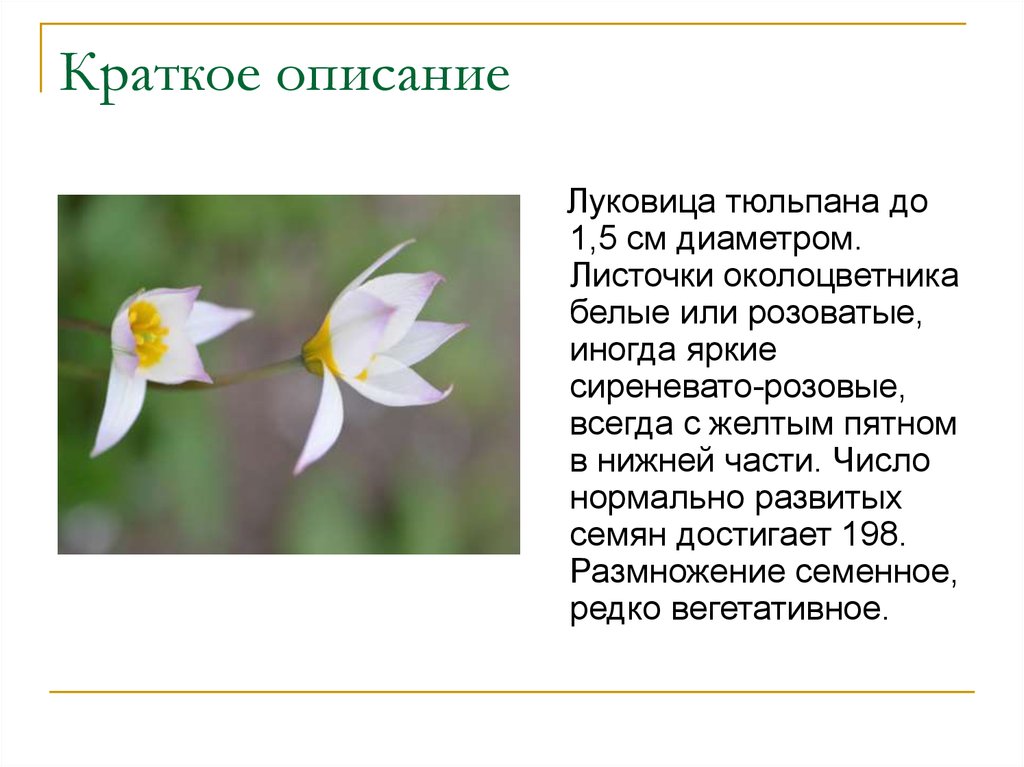 Краткое описание

Луковица тюльпана до 1,5 см диаметром. Листочки околоцветника белые или розоватые, иногда яркие сиреневато-розовые, всегда с желтым пятном в нижней части. Число нормально развитых семян достигает 198. Размножение семенное, редко вегетативное.